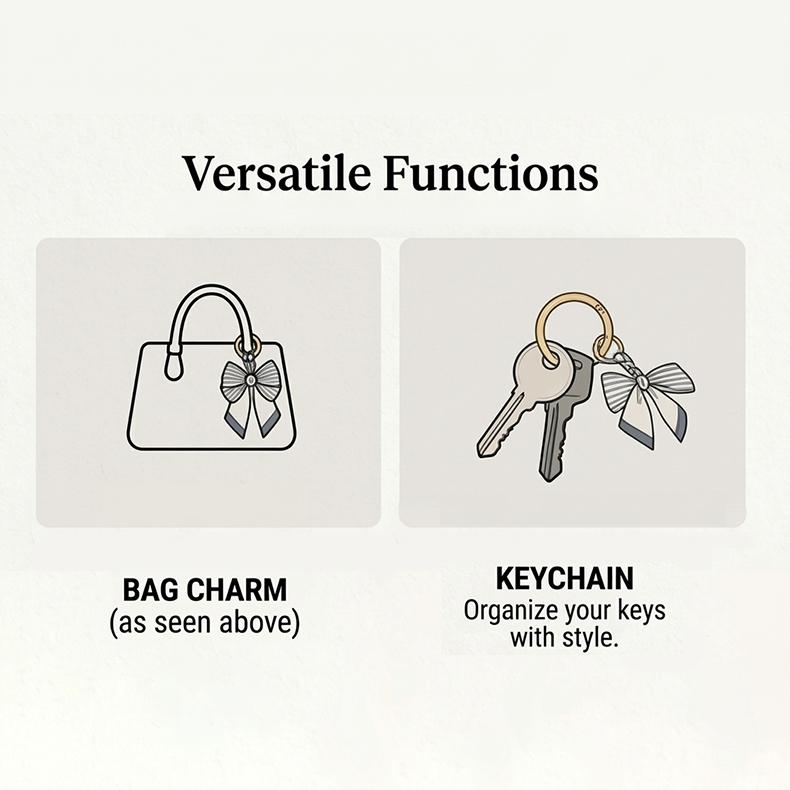 Versatile Functions

BAG CHARM
(as seen above)

KEYCHAIN
Organize your keys with style.